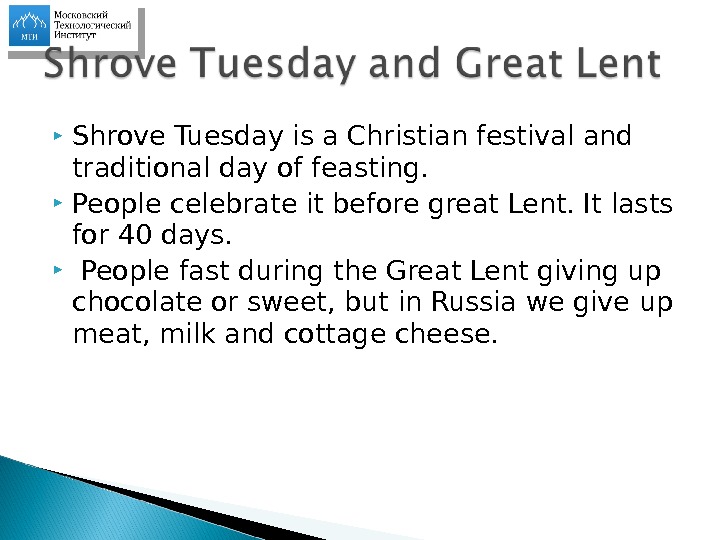 МТИ
Московский
Технологический
Институт

Shrove Tuesday and Great Lent

Shrove Tuesday is a Christian festival and traditional day of feasting.

People celebrate it before great Lent. It lasts for 40 days.

People fast during the Great Lent giving up chocolate or sweet, but in Russia we give up meat, milk and cottage cheese.